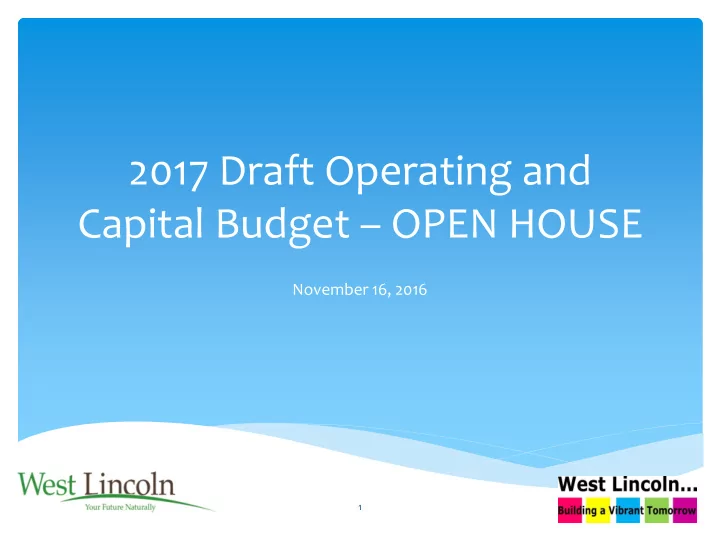 2017 Draft Operating and Capital Budget – OPEN HOUSE

November 16, 2016

West Lincoln
Your Future Naturally

1

West Lincoln...
Building a Vibrant Tomorrow